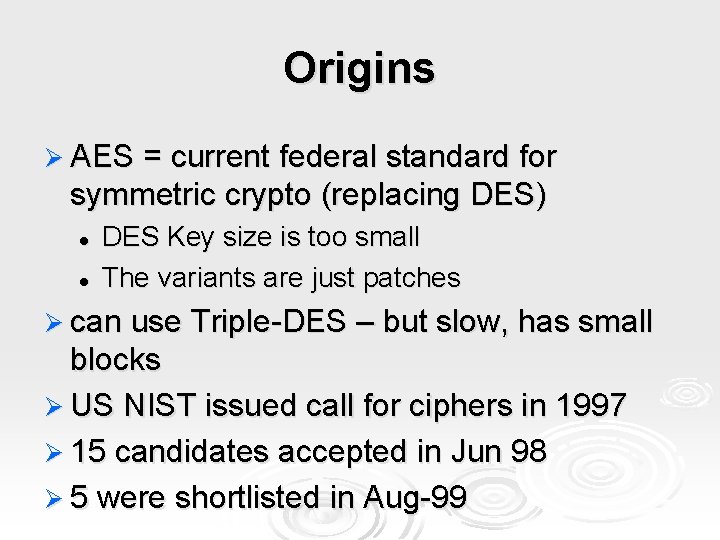 Origins

➢ AES = current federal standard for symmetric crypto (replacing DES)
• DES Key size is too small
• The variants are just patches

➢ can use Triple-DES – but slow, has small blocks

➢ US NIST issued call for ciphers in 1997

➢ 15 candidates accepted in Jun 98

➢ 5 were shortlisted in Aug-99